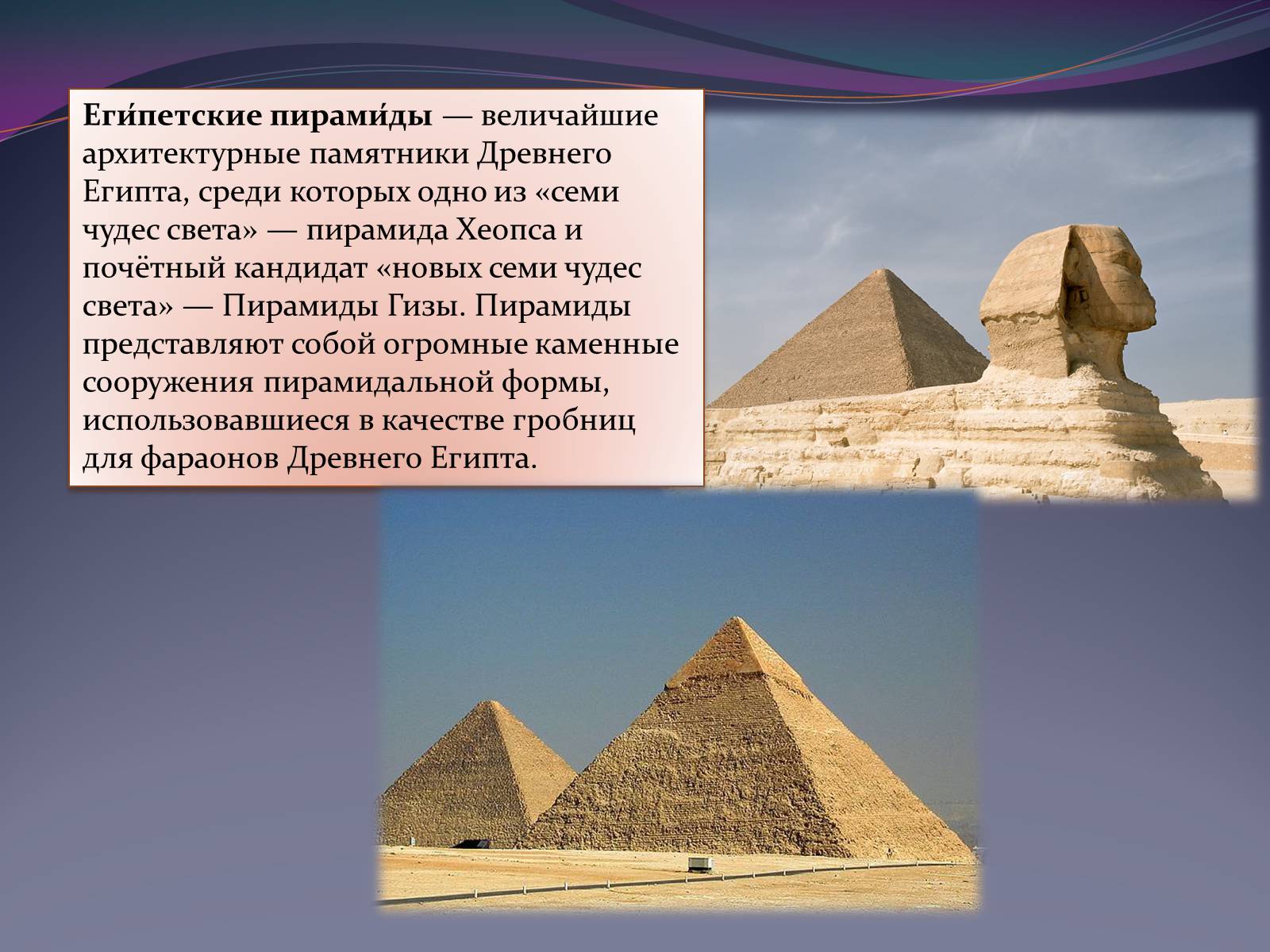 Еги́петские пирами́ды — величайшие архитектурные памятники Древнего Египта, среди которых одно из «семи чудес света» — пирамида Хеопса и почётный кандидат «новых семи чудес света» — Пирамиды Гизы. Пирамиды представляют собой огромные каменные сооружения пирамидальной формы, использовавшиеся в качестве гробниц для фараонов Древнего Египта.